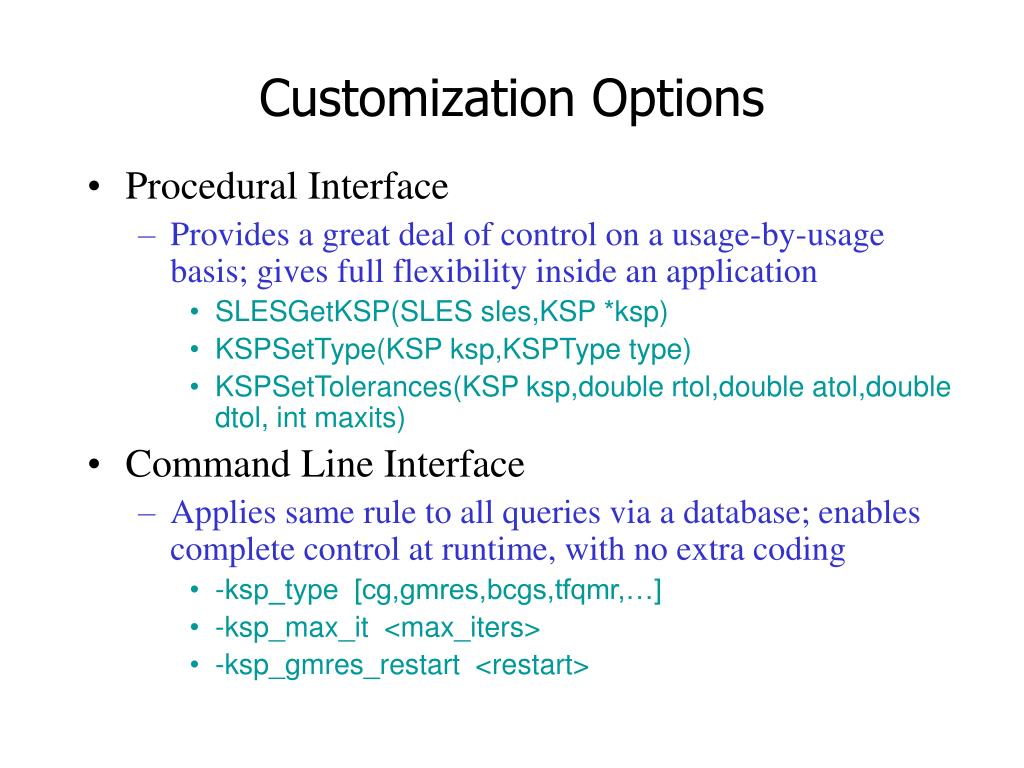 Customization Options

• Procedural Interface
– Provides a great deal of control on a usage-by-usage basis; gives full flexibility inside an application
• SLESGetKSP(SLES sles,KSP *ksp)
• KSPSetType(KSP ksp,KSPType type)
• KSPSetTolerances(KSP ksp,double rtol,double atol,double dtol, int maxits)

• Command Line Interface
– Applies same rule to all queries via a database; enables complete control at runtime, with no extra coding
• -ksp_type [cg,gmres,bcgs,tfqmr,…]
• -ksp_max_it <max_iters>
• -ksp_gmres_restart <restart>